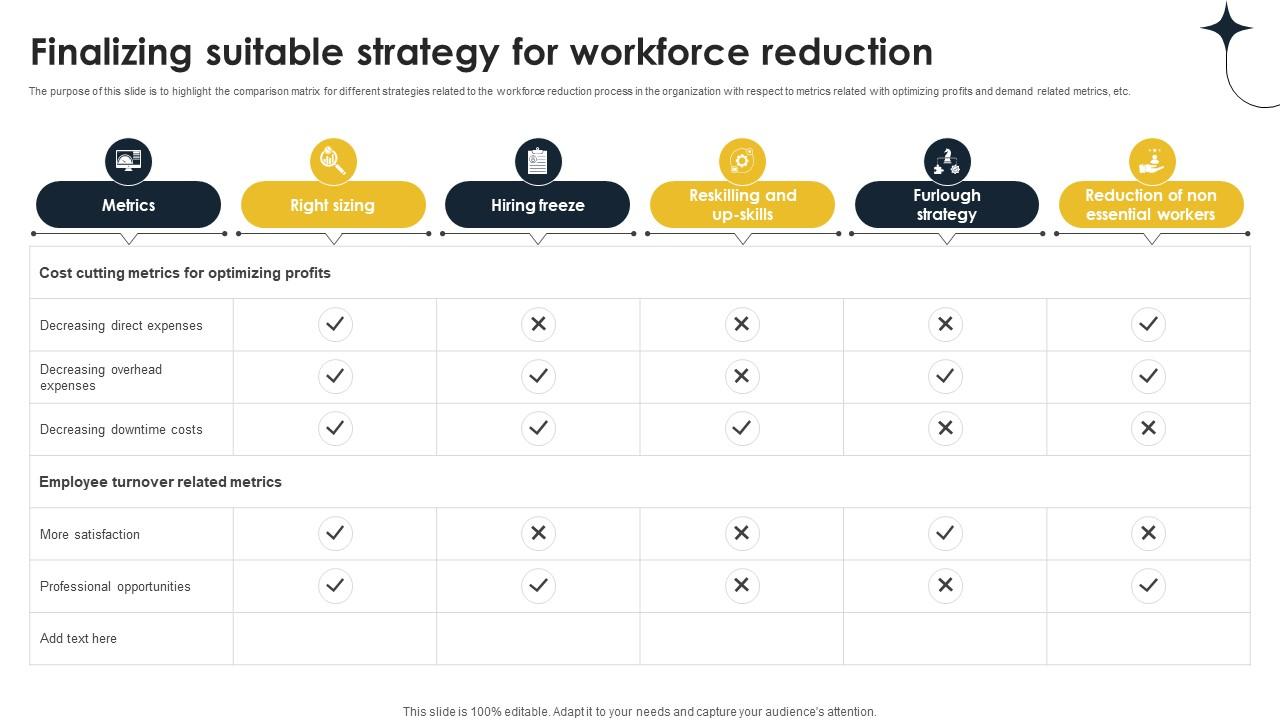 Finalizing suitable strategy for workforce reduction

The purpose of this slide is to highlight the comparison matrix for different strategies related to the workforce reduction process in the organization with respect to metrics related with optimizing profits and demand related metrics, etc.

| Metrics | Right sizing | Hiring freeze | Reskilling and up-skills | Furlough strategy | Reduction of non essential workers |
|---|---|---|---|---|---|
| Cost cutting metrics for optimizing profits | | | | | |
| Decreasing direct expenses | ✓ | ✗ | ✗ | ✗ | ✓ |
| Decreasing overhead expenses | ✓ | ✓ | ✗ | ✓ | ✓ |
| Decreasing downtime costs | ✓ | ✓ | ✓ | ✗ | ✗ |
| Employee turnover related metrics | | | | | |
| More satisfaction | ✓ | ✗ | ✗ | ✓ | ✗ |
| Professional opportunities | ✓ | ✓ | ✗ | ✗ | ✓ |
| Add text here | | | | | |

This slide is 100% editable. Adapt it to your needs and capture your audience's attention.